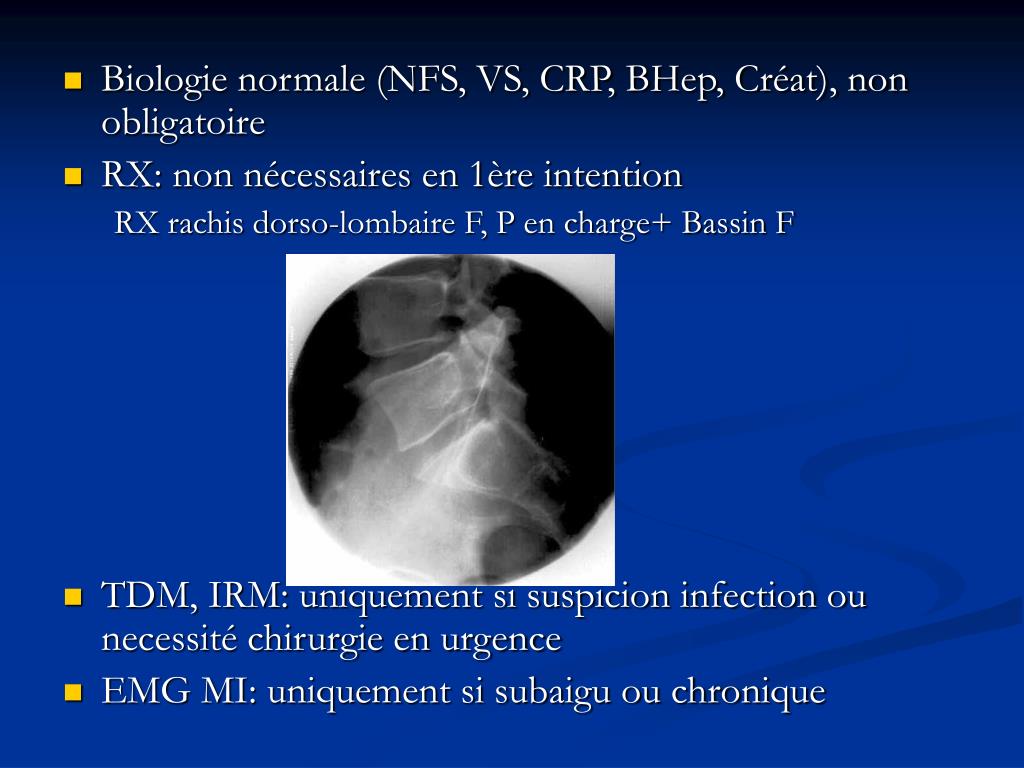 Biologie normale (NFS, VS, CRP, BHep, Créat), non obligatoire

RX: non nécessaires en 1ère intention

RX rachis dorso-lombaire F, P en charge+ Bassin F

TDM, IRM: uniquement si suspicion infection ou necessité chirurgie en urgence

EMG MI: uniquement si subaigu ou chronique